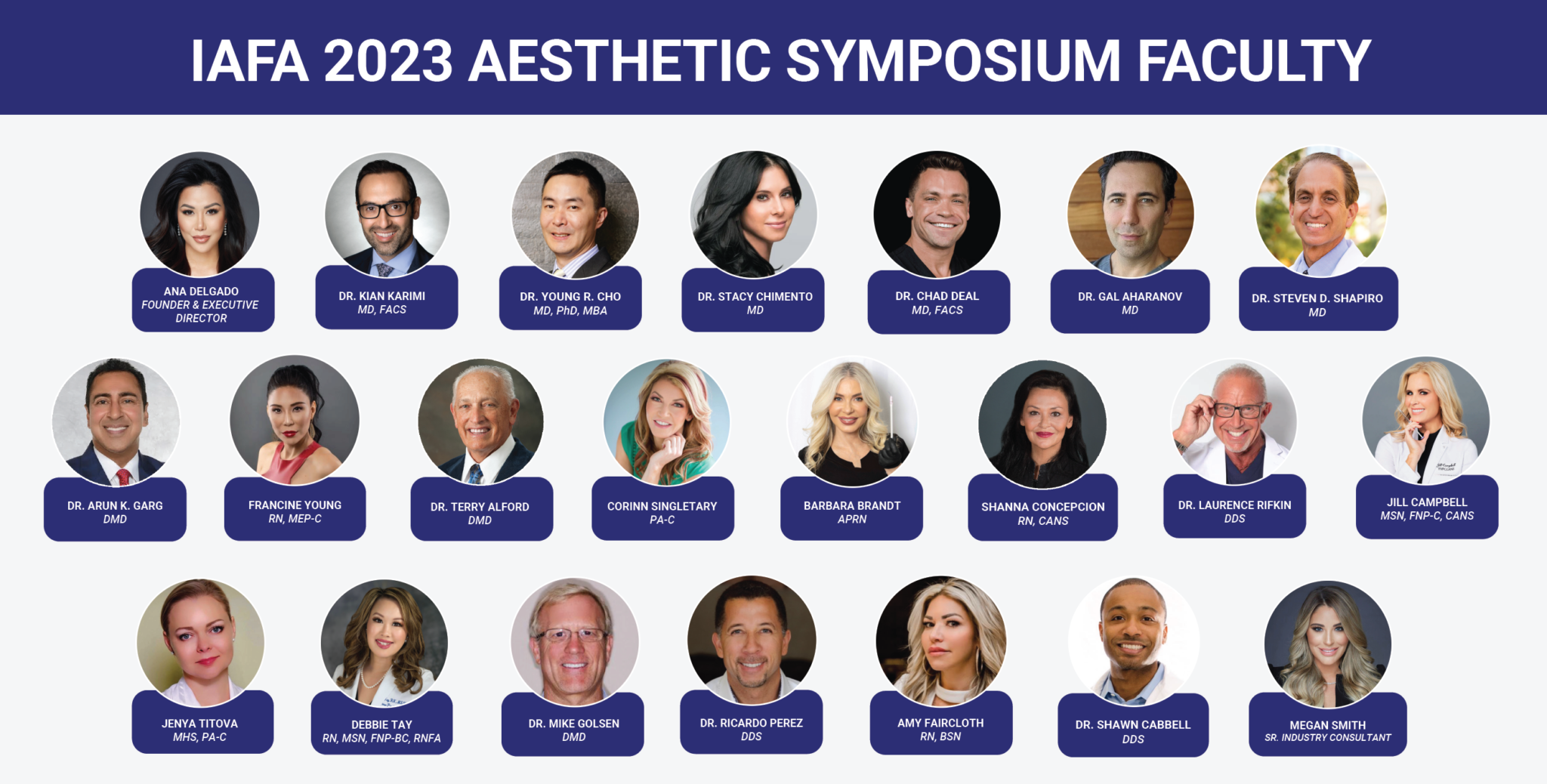 IAFA 2023 AESTHETIC SYMPOSIUM FACULTY

ANA DELGADO
FOUNDER & EXECUTIVE DIRECTOR

DR. KIAN KARIMI
MD, FACS

DR. YOUNG R. CHO
MD, PhD, MBA

DR. STACY CHIMENTO
MD

DR. CHAD DEAL
MD, FACS

DR. GAL AHARANOV
MD

DR. STEVEN D. SHAPIRO
MD

DR. ARUN K. GARG
DMD

FRANCINE YOUNG
RN, MEP-C

DR. TERRY ALFORD
DMD

CORINN SINGLETARY
PA-C

BARBARA BRANDT
APRN

SHANNA CONCEPCION
RN, CANS

DR. LAURENCE RIFKIN
DDS

JILL CAMPBELL
MSN, FNP-C, CANS

JENYA TITOVA
MHS, PA-C

DEBBIE TAY
RN, MSN, FNP-BC, RNFA

DR. MIKE GOLSEN
DMD

DR. RICARDO PEREZ
DDS

AMY FAIRCLOTH
RN, BSN

DR. SHAWN CABBELL
DDS

MEGAN SMITH
SR. INDUSTRY CONSULTANT